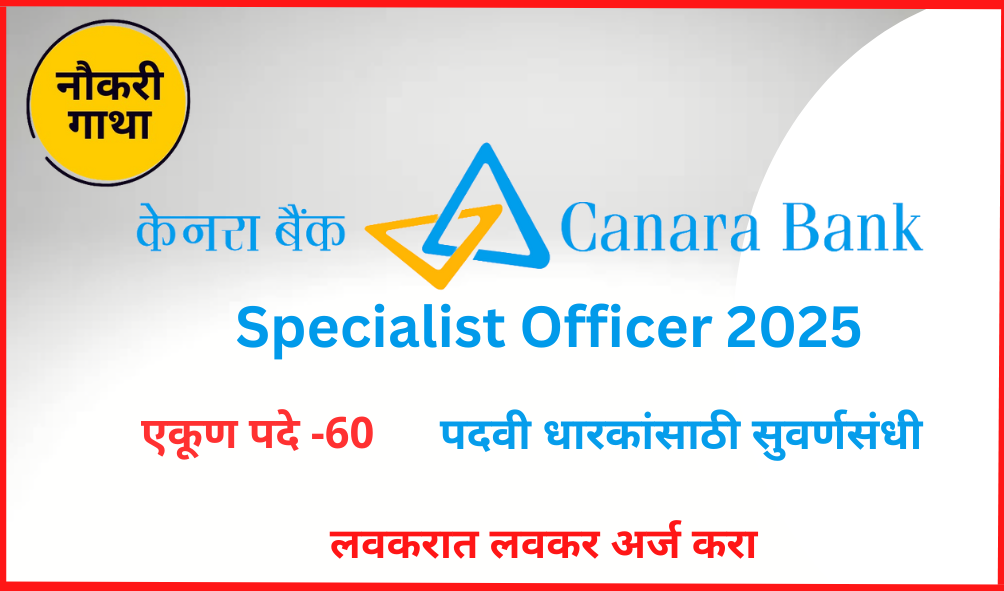 नौकरी गाथा

केनरा बैंक Canara Bank

Specialist Officer 2025

एकूण पदे -60

पदवी धारकांसाठी सुवर्णसंधी

लवकरात लवकर अर्ज करा